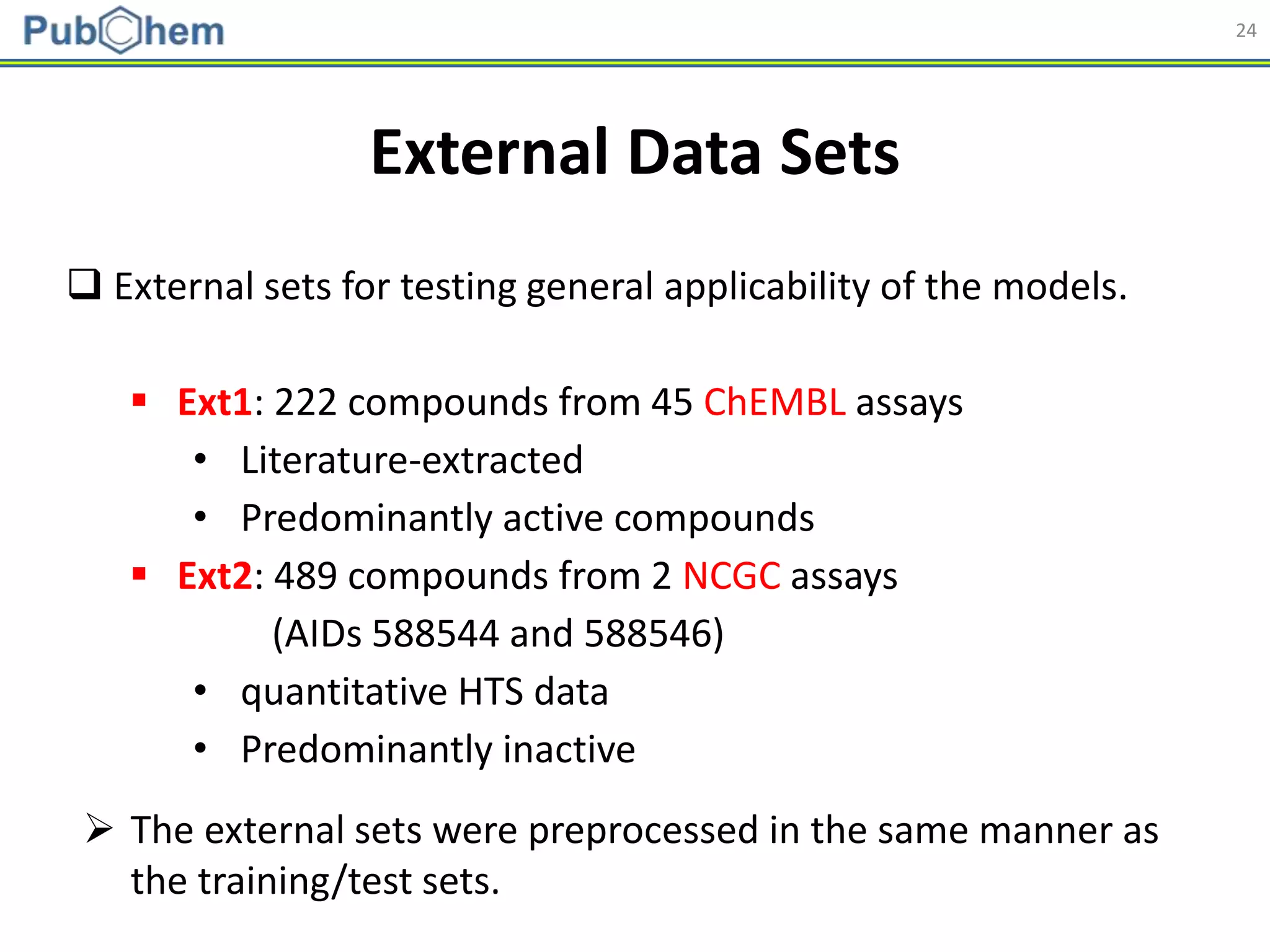 PubChem

24

External Data Sets

❑ External sets for testing general applicability of the models.

▪ Ext1: 222 compounds from 45 ChEMBL assays
• Literature-extracted
• Predominantly active compounds

▪ Ext2: 489 compounds from 2 NCGC assays (AIDs 588544 and 588546)
• quantitative HTS data
• Predominantly inactive

➢ The external sets were preprocessed in the same manner as the training/test sets.